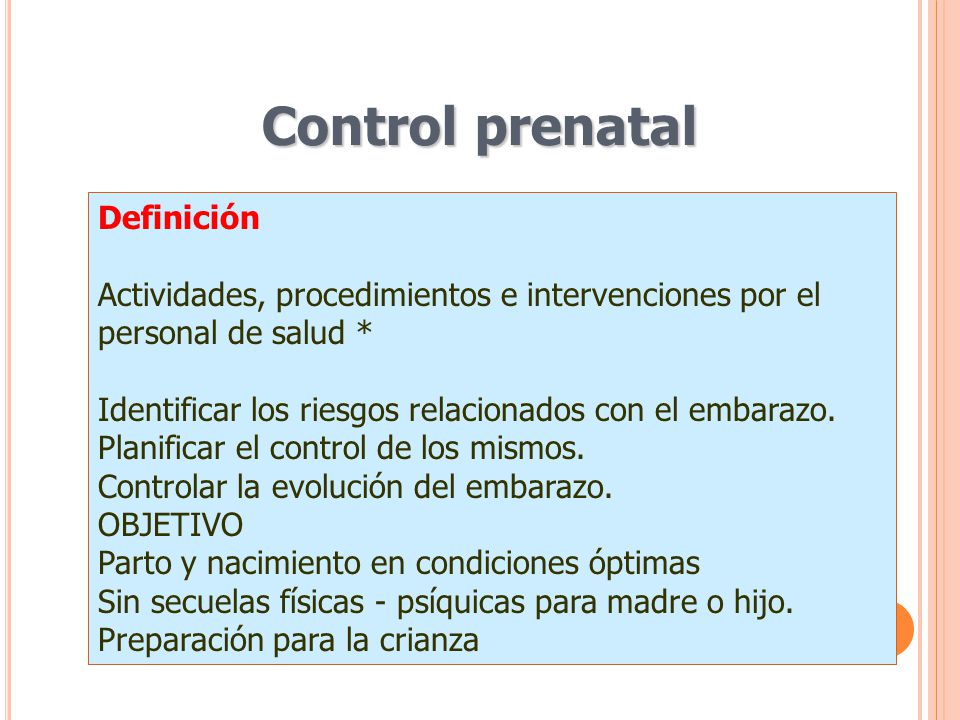 Control prenatal

Definición

Actividades, procedimientos e intervenciones por el personal de salud *

Identificar los riesgos relacionados con el embarazo.
Planificar el control de los mismos.
Controlar la evolución del embarazo.
OBJETIVO
Parto y nacimiento en condiciones óptimas
Sin secuelas físicas - psíquicas para madre o hijo.
Preparación para la crianza